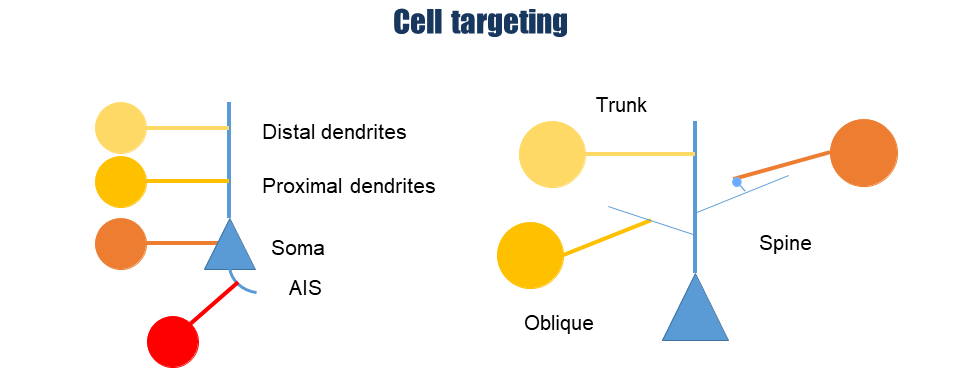 Cell targeting

Distal dendrites

Proximal dendrites

Soma

AIS

Trunk

Spine

Oblique